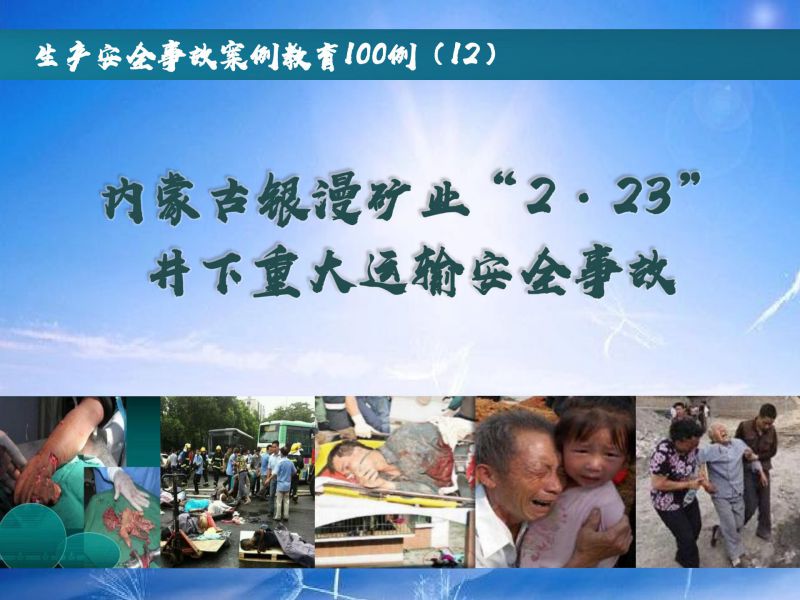 生产安全事故案例教育100例（12）

内蒙古银漫矿业“2·23”井下重大运输安全事故